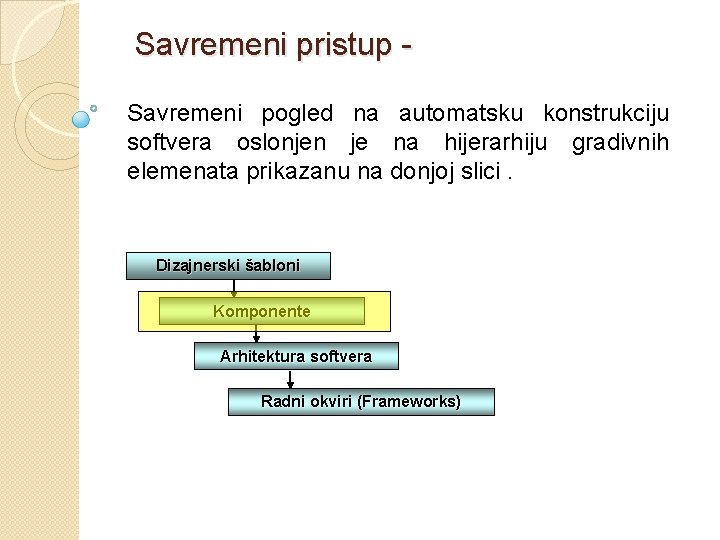 Savremeni pristup -

Savremeni pogled na automatsku konstrukciju softvera oslonjen je na hijerarhiju gradivnih elemenata prikazanu na donjoj slici .

Dizajnerski šabloni

Komponente

Arhitektura softvera

Radni okviri (Frameworks)